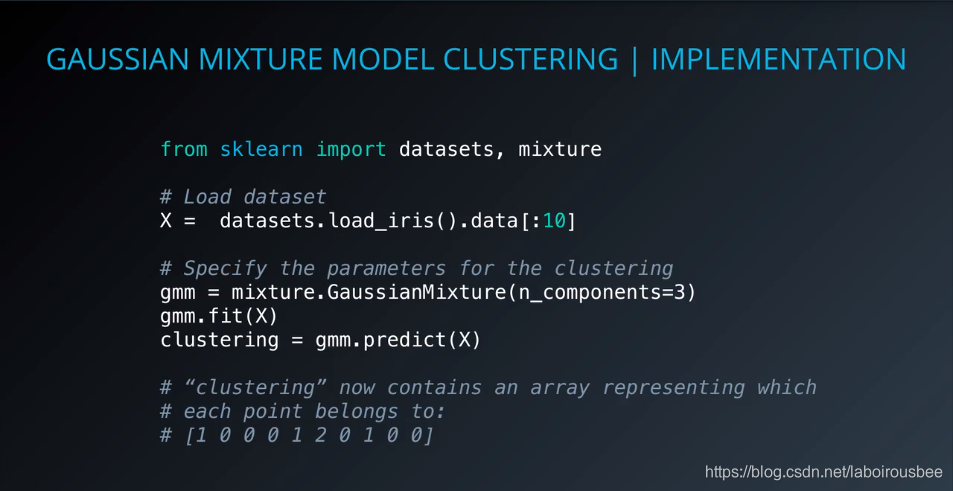 GAUSSIAN MIXTURE MODEL CLUSTERING | IMPLEMENTATION

from sklearn import datasets, mixture

# Load dataset
X =  datasets.load_iris().data[:10]

# Specify the parameters for the clustering
gmm = mixture.GaussianMixture(n_components=3)
gmm.fit(X)
clustering = gmm.predict(X)

# “clustering” now contains an array representing which
# each point belongs to:
# [1 0 0 0 1 2 0 1 0 0]

https://blog.csdn.net/laboirousbee